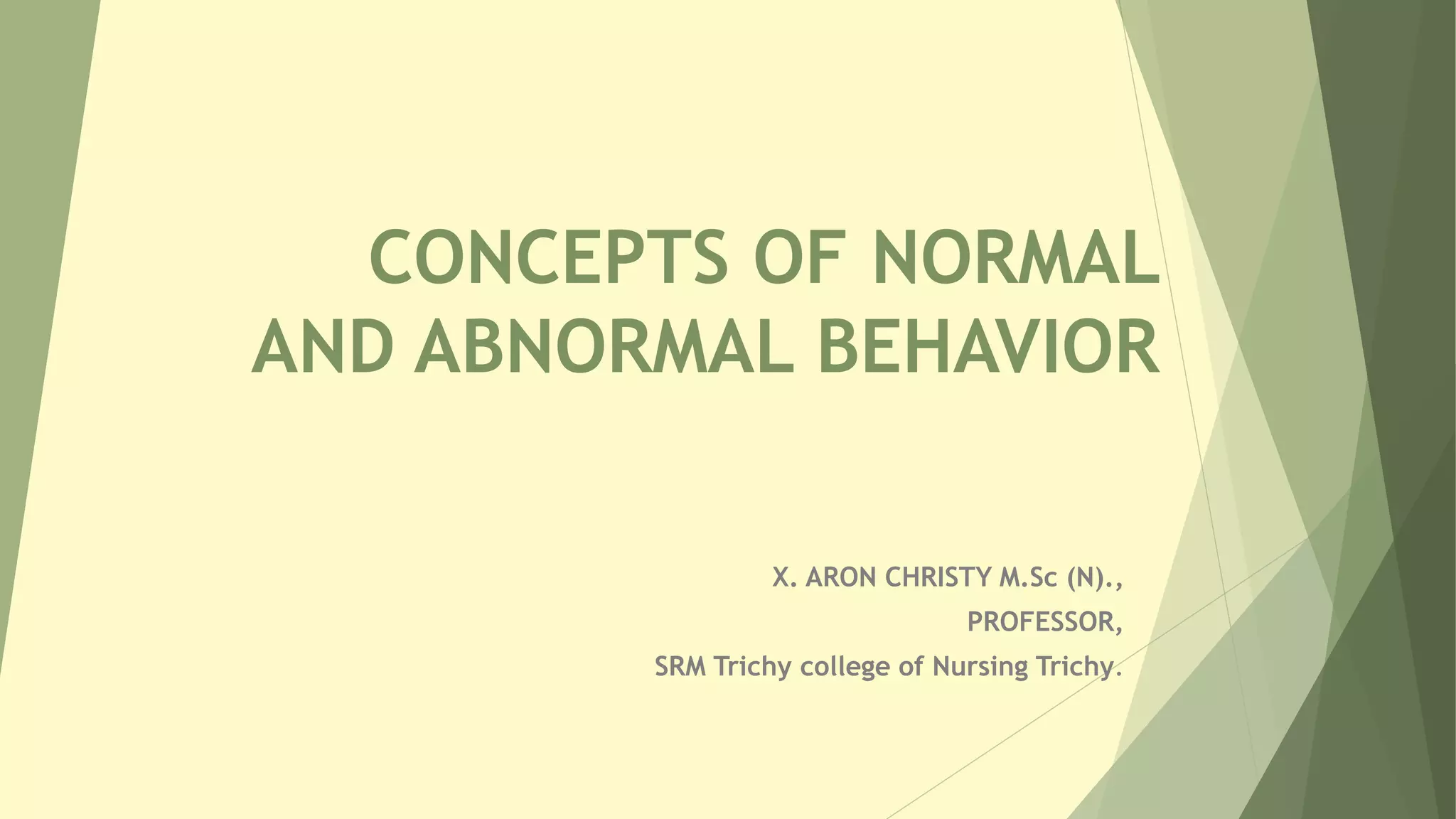 CONCEPTS OF NORMAL AND ABNORMAL BEHAVIOR

X. ARON CHRISTY M.Sc (N).,
PROFESSOR,
SRM Trichy college of Nursing Trichy.